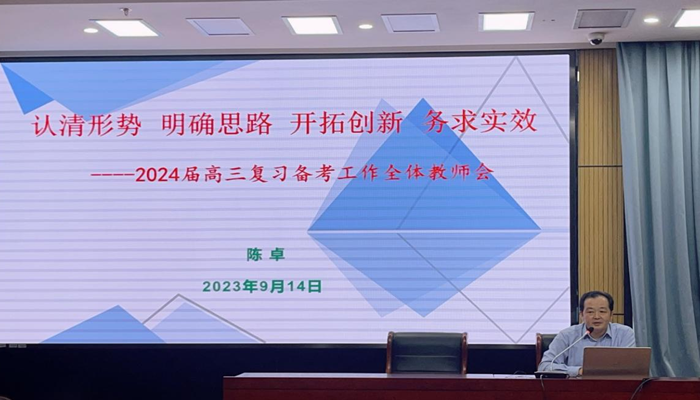 认清形势 明确思路 开拓创新 务求实效

----2024届高三复习备考工作全体教师会

陈卓

2023年9月14日